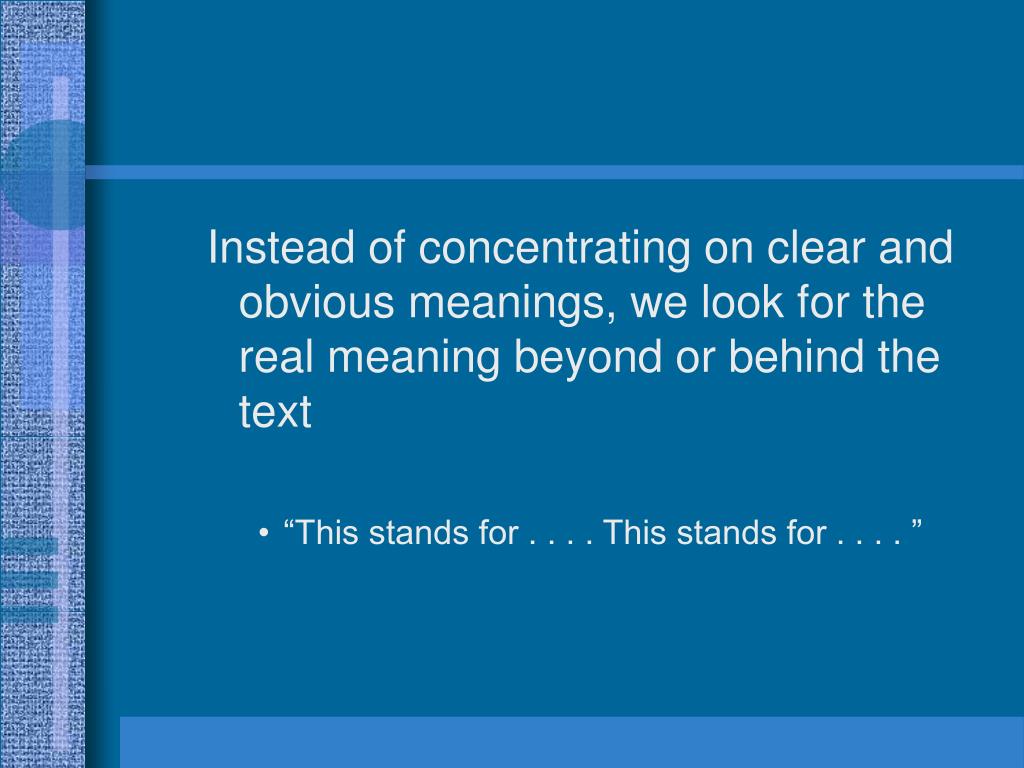 Instead of concentrating on clear and obvious meanings, we look for the real meaning beyond or behind the text

• “This stands for . . . . This stands for . . . . ”